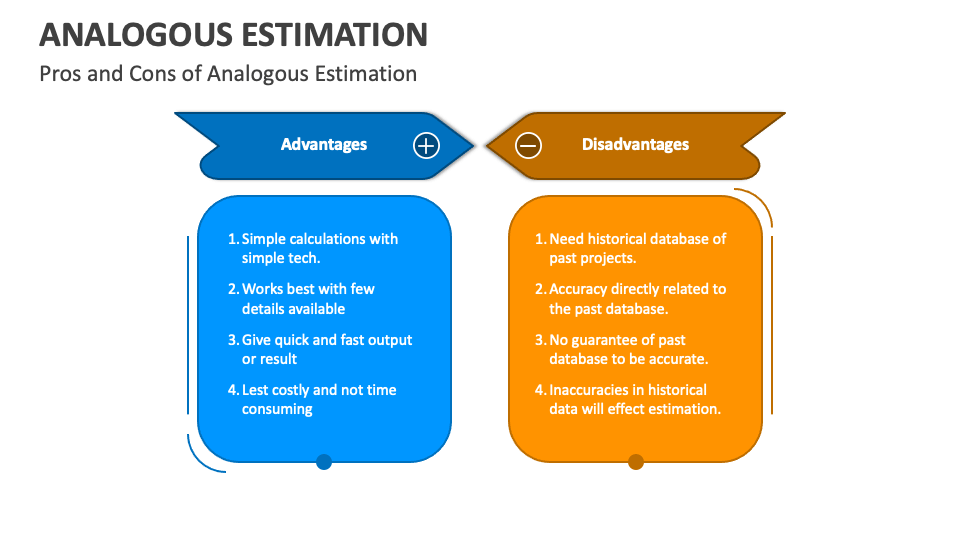 ANALOGOUS ESTIMATION

Pros and Cons of Analogous Estimation

Advantages

1. Simple calculations with simple tech.

2. Works best with few details available

3. Give quick and fast output or result

4. Lest costly and not time consuming

Disadvantages

1. Need historical database of past projects.

2. Accuracy directly related to the past database.

3. No guarantee of past database to be accurate.

4. Inaccuracies in historical data will effect estimation.